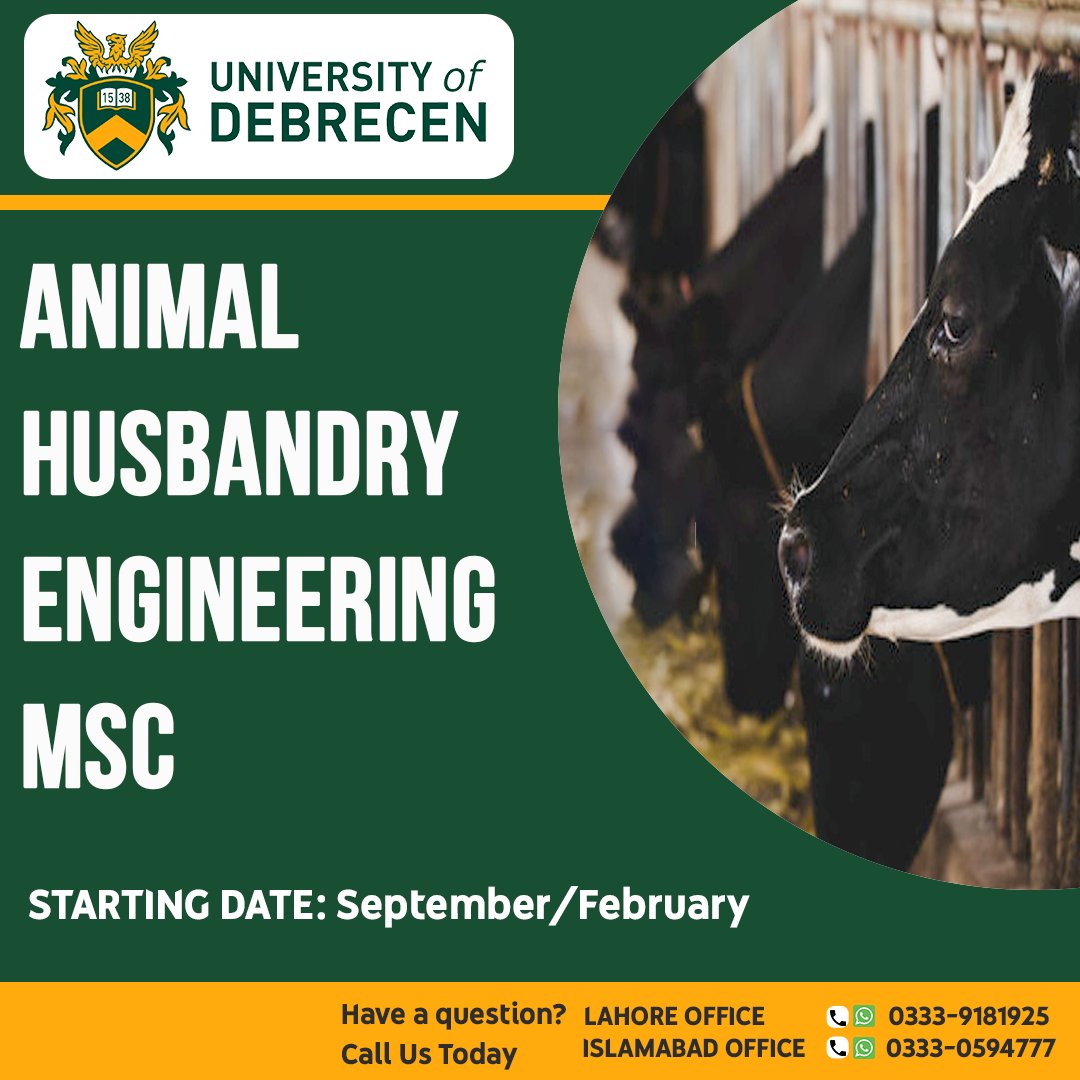 15 38

UNIVERSITY of DEBRECEN

ANIMAL HUSBANDRY ENGINEERING MSC

STARTING DATE: September/February

Have a question? Call Us Today

LAHORE OFFICE 0333-9181925
ISLAMABAD OFFICE 0333-0594777